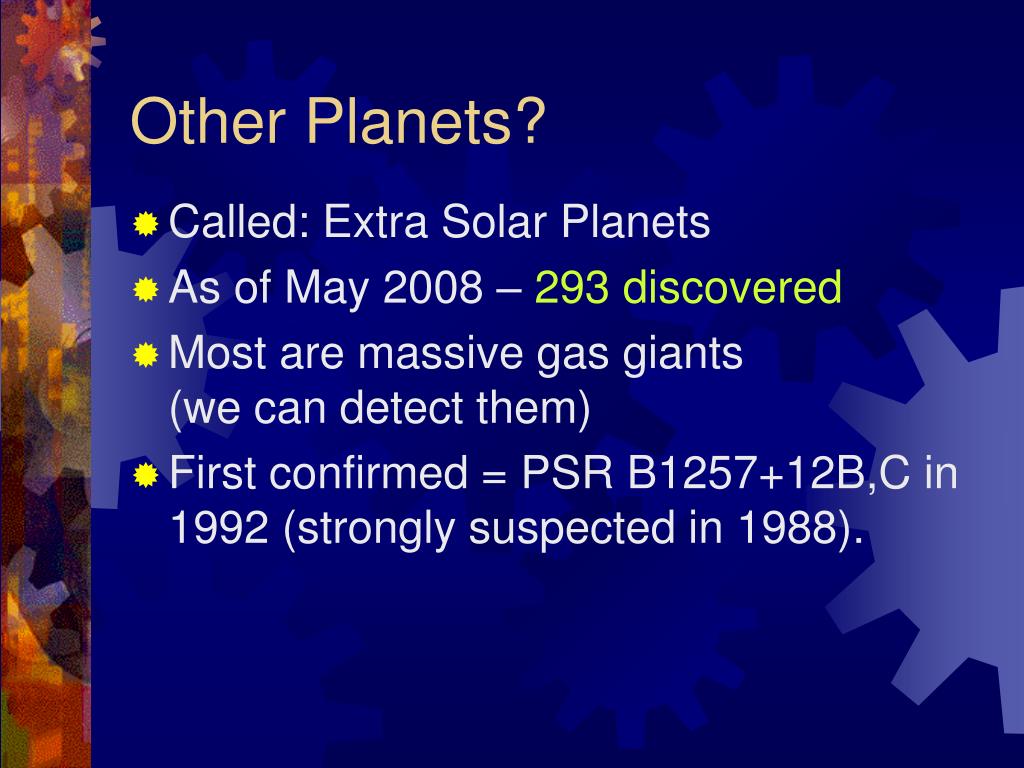 Other Planets?

Called: Extra Solar Planets

As of May 2008 – 293 discovered

Most are massive gas giants
(we can detect them)

First confirmed = PSR B1257+12B,C in 1992 (strongly suspected in 1988).